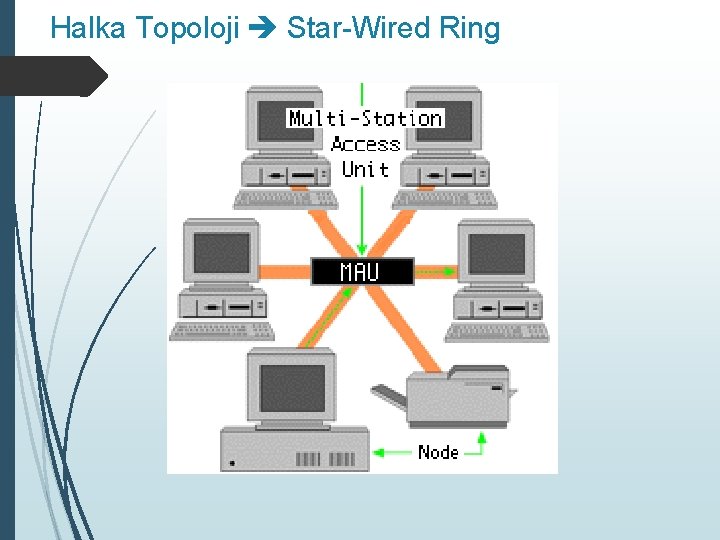 Halka Topoloji ➔ Star-Wired Ring

Multi-Station Access Unit

MAU

Node